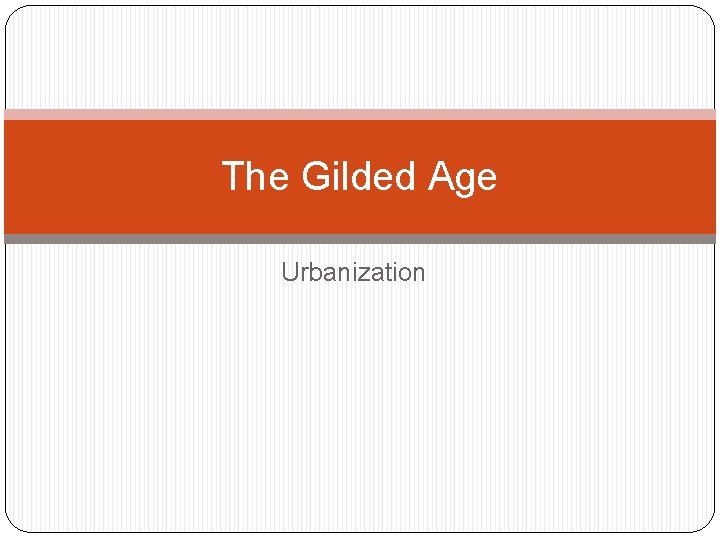 The Gilded Age

Urbanization